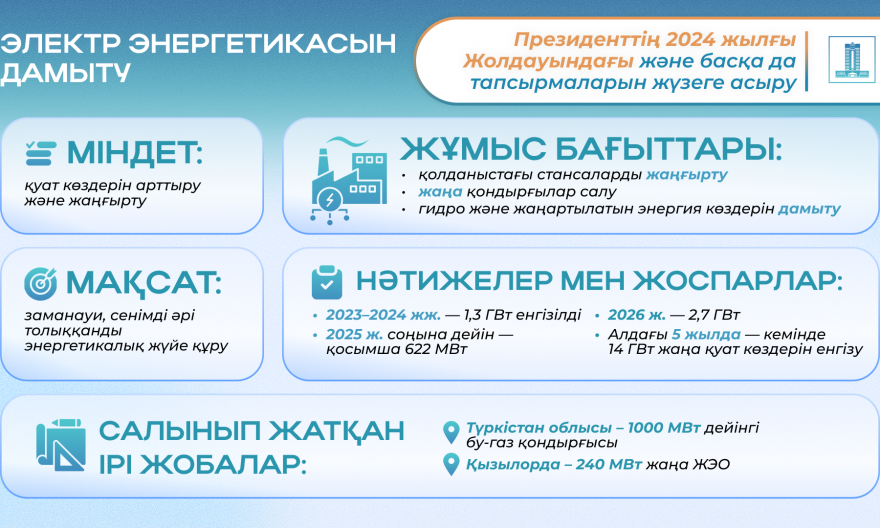 ЭЛЕКТР ЭНЕРГЕТИКАСЫН ДАМЫТУ

Президенттің 2024 жылғы Жолдауындағы және басқа да тапсырмаларын жүзеге асыру

МІНДЕТ:
қуат көздерін арттыру және жаңғырту

ЖҰМЫС БАҒЫТТАРЫ:
• қолданыстағы стансаларды жаңғырту
• жаңа қондырғылар салу
• гидро және жаңартылатын энергия көздерін дамыту

МАҚСАТ:
заманауи, сенімді әрі толыққанды энергетикалық жүйе құру

НӘТИЖЕЛЕР МЕН ЖОСПАРЛАР:
• 2023–2024 жж. — 1,3 ГВт енгізілді
• 2025 ж. соңына дейін — қосымша 622 МВт
• 2026 ж. — 2,7 ГВт
• Алдағы 5 жылда — кемінде 14 ГВт жаңа қуат көздерін енгізу

САЛЫНЫП ЖАТҚАН ІРІ ЖОБАЛАР:
Түркістан облысы – 1000 МВт дейінгі бу-газ қондырғысы
Қызылорда – 240 МВт жаңа ЖЭО